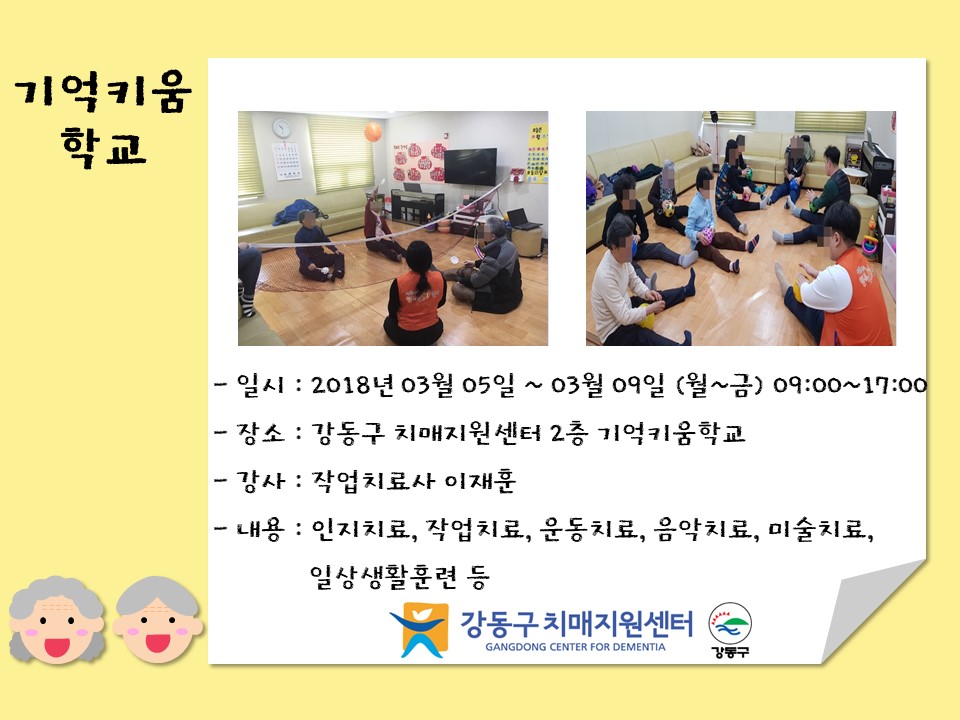 기억키움 학교

- 일시 : 2018년 03월 05일 ~ 03월 09일 (월~금) 09:00~17:00

- 장소 : 강동구 치매지원센터 2층 기억키움학교

- 강사 : 작업치료사 이재훈

- 내용 : 인지치료, 작업치료, 운동치료, 음악치료, 미술치료, 일상생활훈련 등

강동구 치매지원센터
GANGDONG CENTER FOR DEMENTIA

강동구